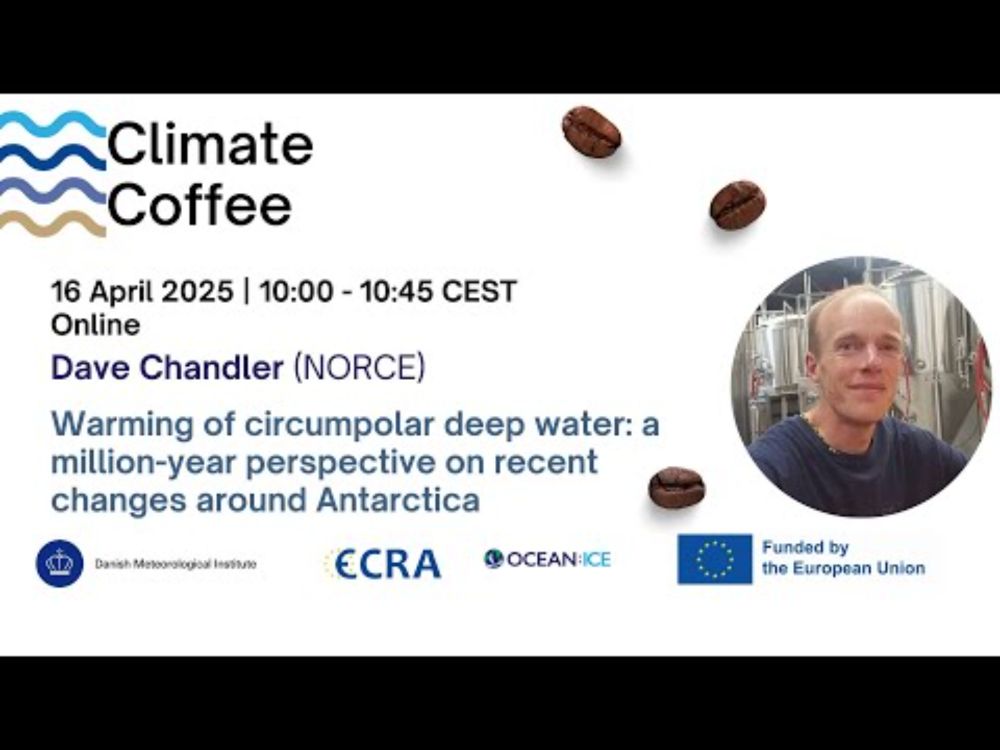 Climate Coffee

16 April 2025 | 10:00 - 10:45 CEST
Online

Dave Chandler (NORCE)

Warming of circumpolar deep water: a million-year perspective on recent changes around Antarctica

Danish Meteorological Institute

ECRA

OCEAN:ICE

Funded by the European Union